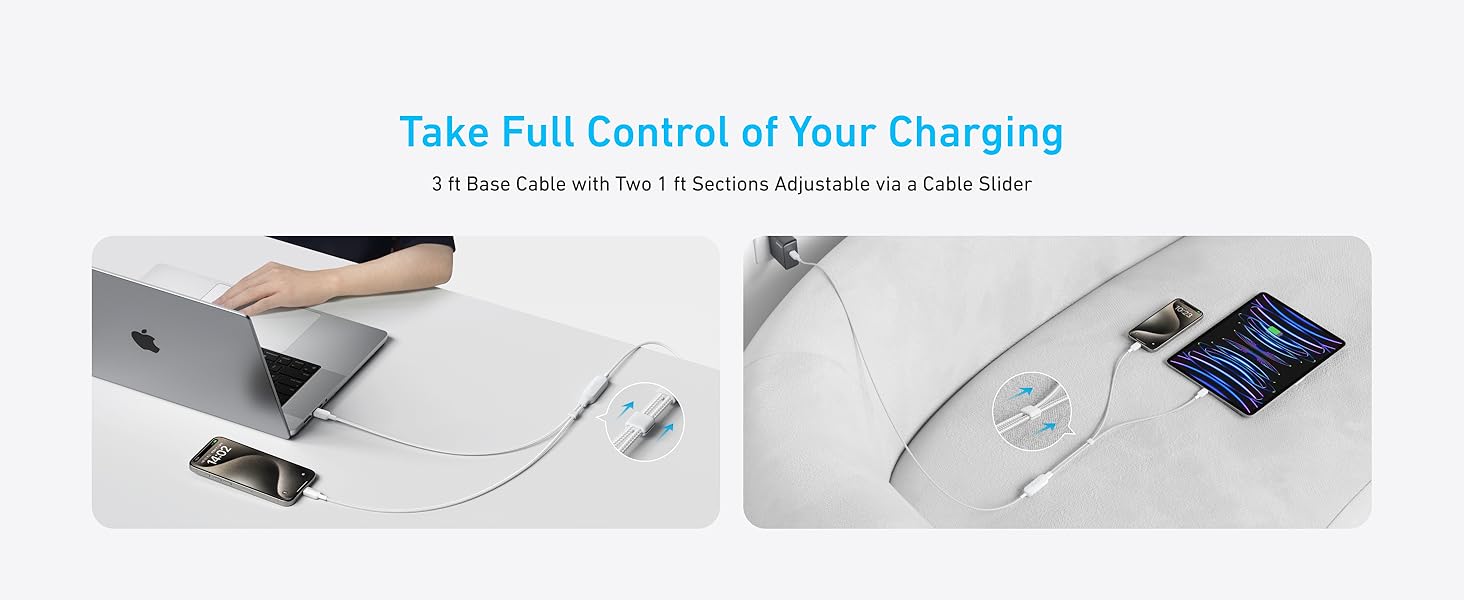 Take Full Control of Your Charging

3 ft Base Cable with Two 1 ft Sections Adjustable via a Cable Slider

14:02